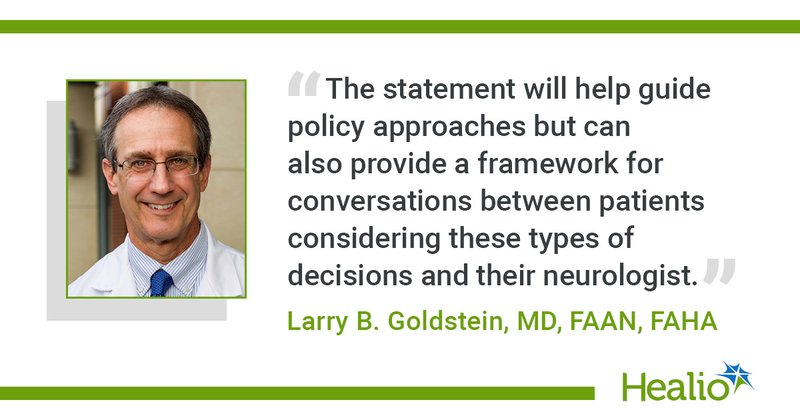 “The statement will help guide policy approaches but can also provide a framework for conversations between patients considering these types of decisions and their neurologist.”

Larry B. Goldstein, MD, FAAN, FAHA

Healio